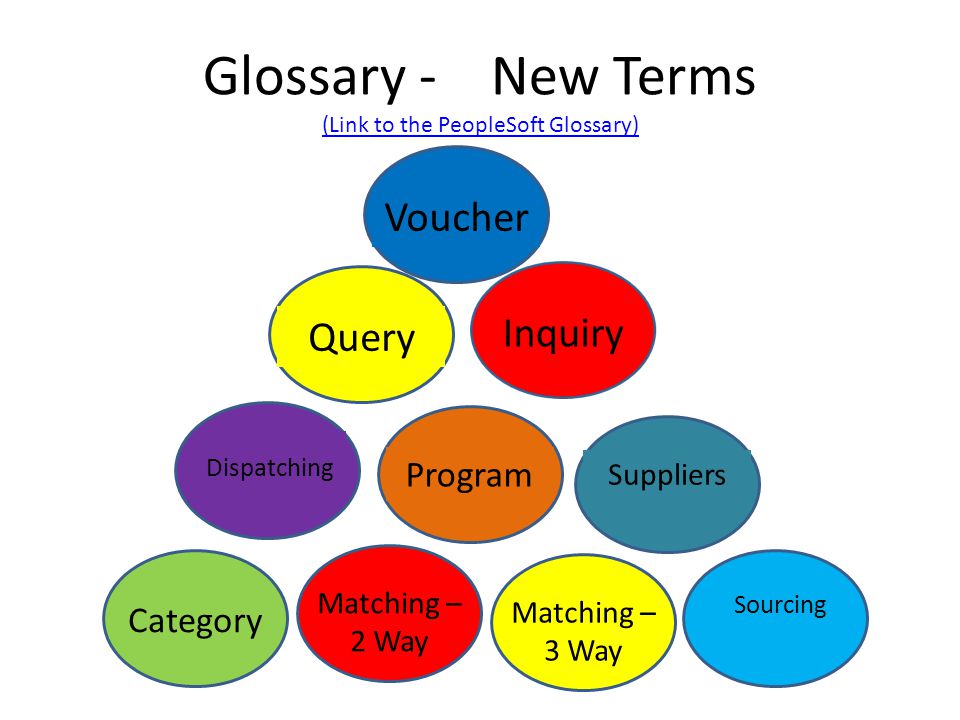 Glossary - New Terms

(Link to the PeopleSoft Glossary)

Voucher

Query

Inquiry

Dispatching

Program

Suppliers

Category

Matching – 2 Way

Matching – 3 Way

Sourcing